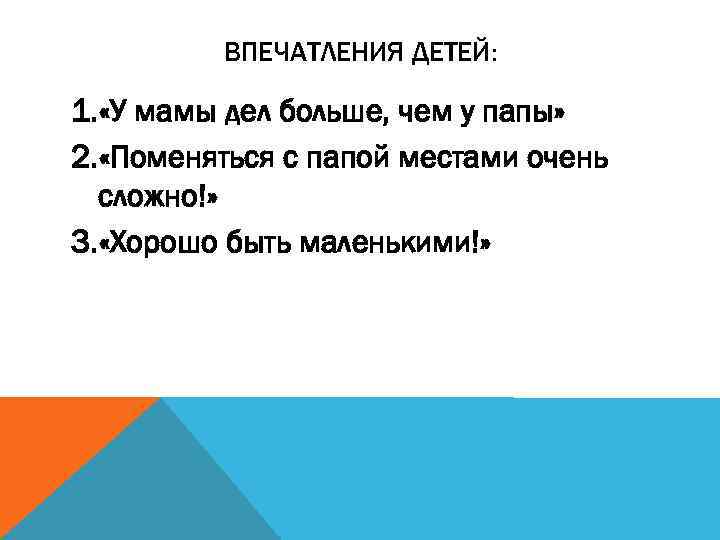 ВПЕЧАТЛЕНИЯ ДЕТЕЙ:

1.«У мамы дел больше, чем у папы»

2.«Поменяться с папой местами очень сложно!»

3.«Хорошо быть маленькими!»